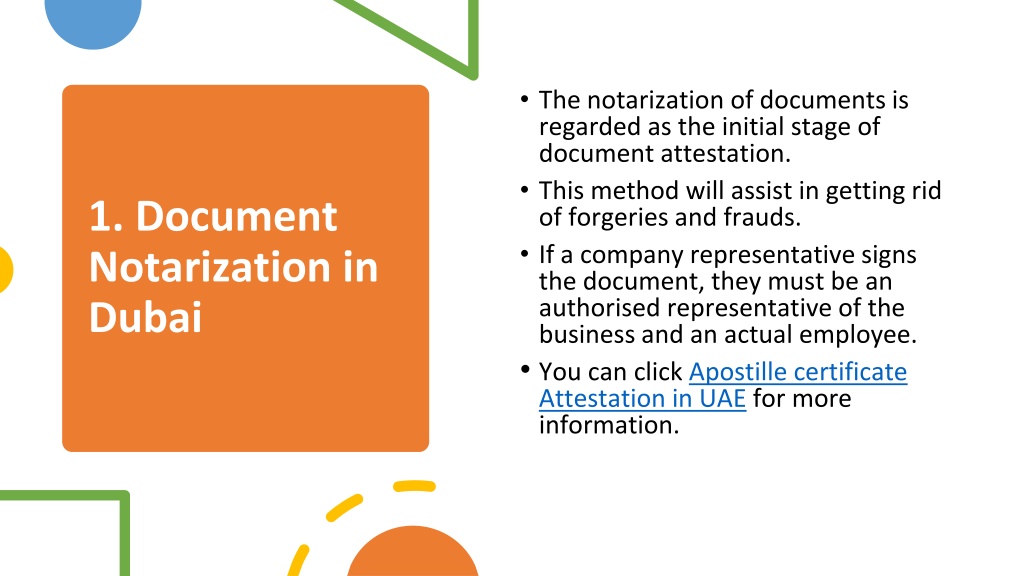 1. Document Notarization in Dubai

• The notarization of documents is regarded as the initial stage of document attestation.

• This method will assist in getting rid of forgeries and frauds.

• If a company representative signs the document, they must be an authorised representative of the business and an actual employee.

• You can click Apostille certificate Attestation in UAE for more information.